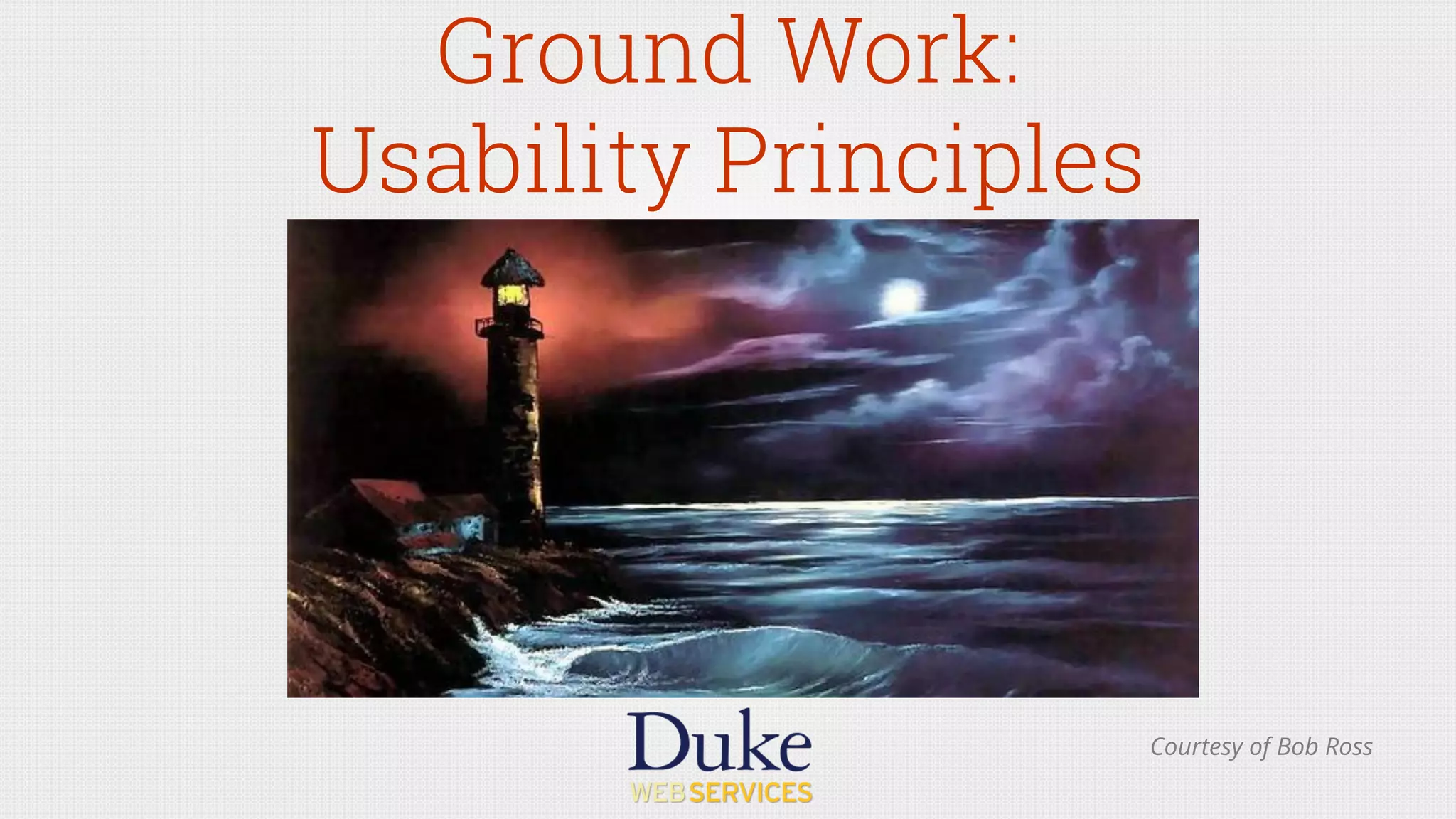 Ground Work:
Usability Principles

Duke
WEBSERVICES

Courtesy of Bob Ross